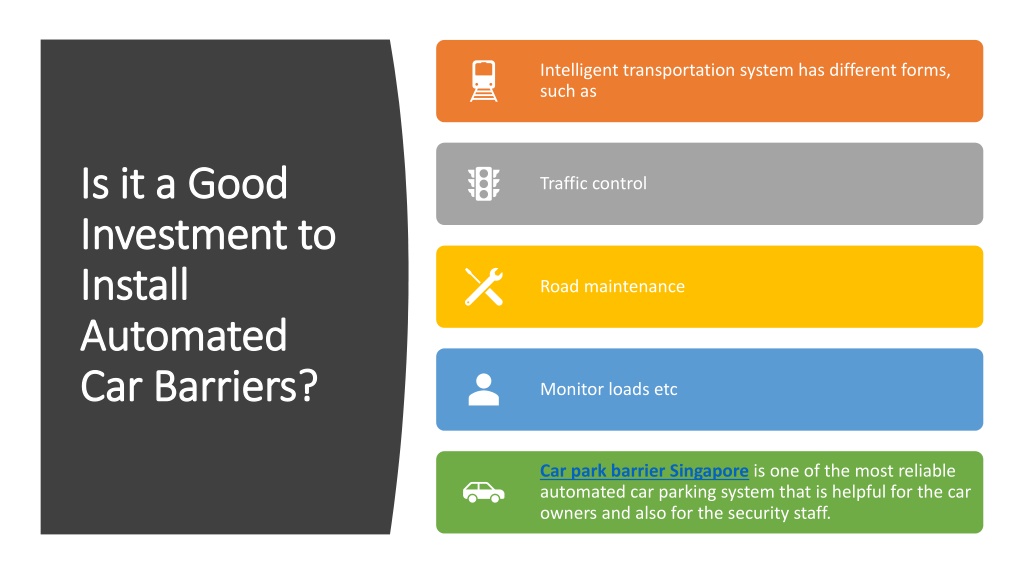 Is it a Good Investment to Install Automated Car Barriers?

Intelligent transportation system has different forms, such as

Traffic control

Road maintenance

Monitor loads etc

Car park barrier Singapore is one of the most reliable automated car parking system that is helpful for the car owners and also for the security staff.